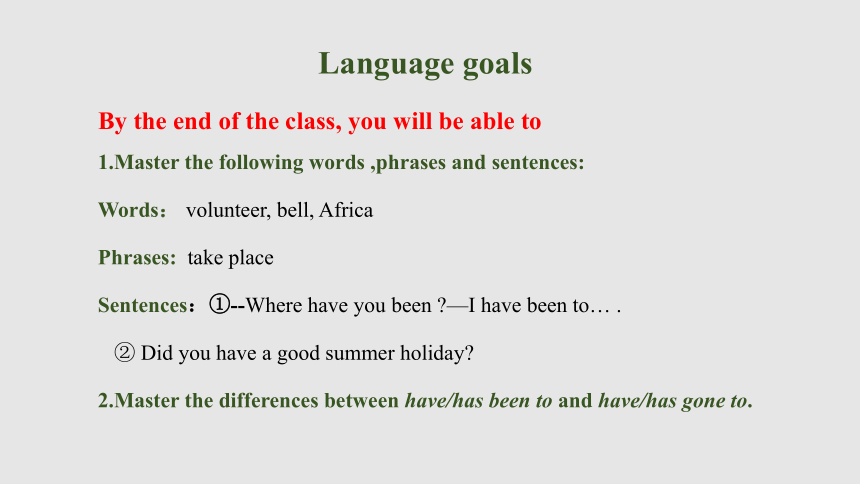 Language goals

By the end of the class, you will be able to

1.Master the following words ,phrases and sentences:

Words： volunteer, bell, Africa

Phrases: take place

Sentences：①--Where have you been ?—I have been to… .

② Did you have a good summer holiday?

2.Master the differences between have/has been to and have/has gone to.